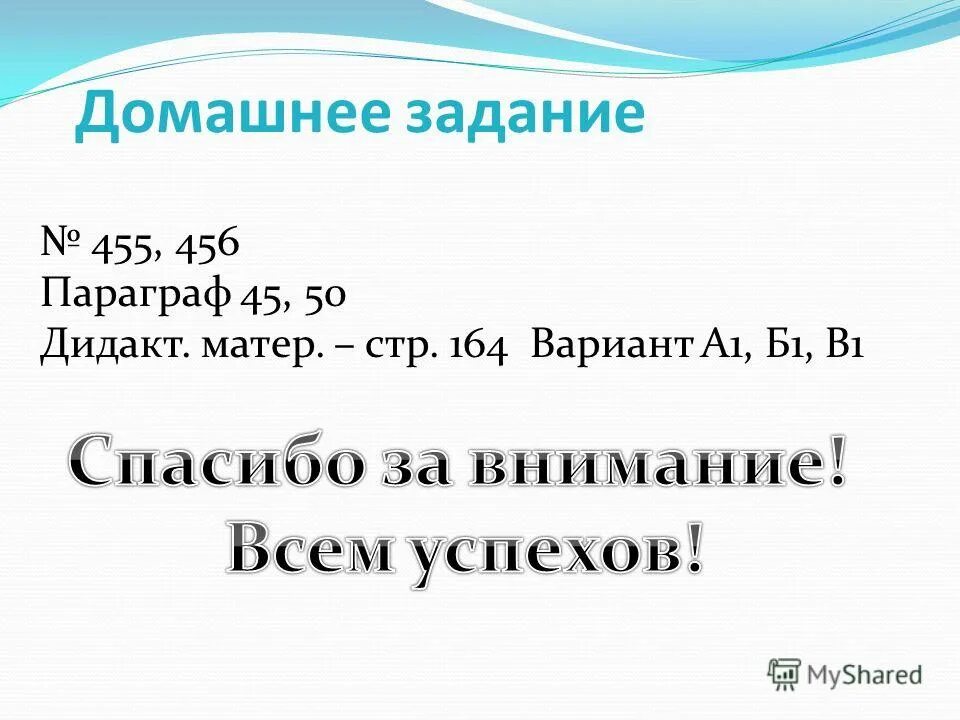 Домашнее задание

№ 455, 456
Параграф 45, 50
Дидакт. матер. – стр. 164 Вариант А1, Б1, В1

Спасибо за внимание!
Всем успехов!

MyShared